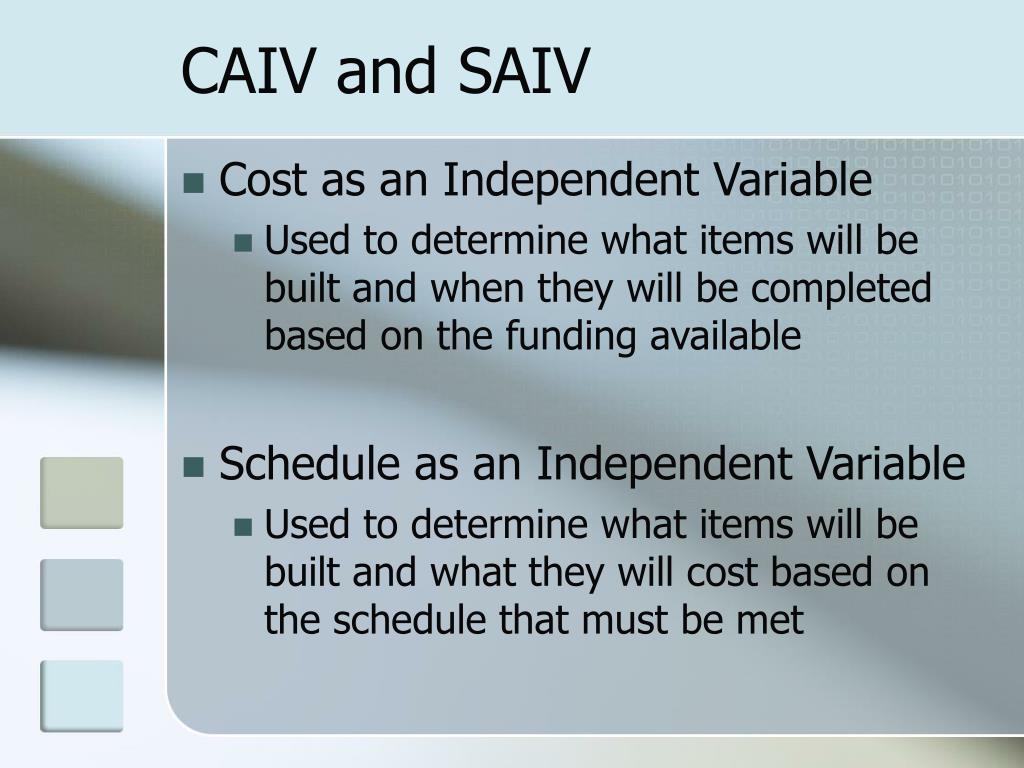 CAIV and SAIV

Cost as an Independent Variable

Used to determine what items will be built and when they will be completed based on the funding available

Schedule as an Independent Variable

Used to determine what items will be built and what they will cost based on the schedule that must be met